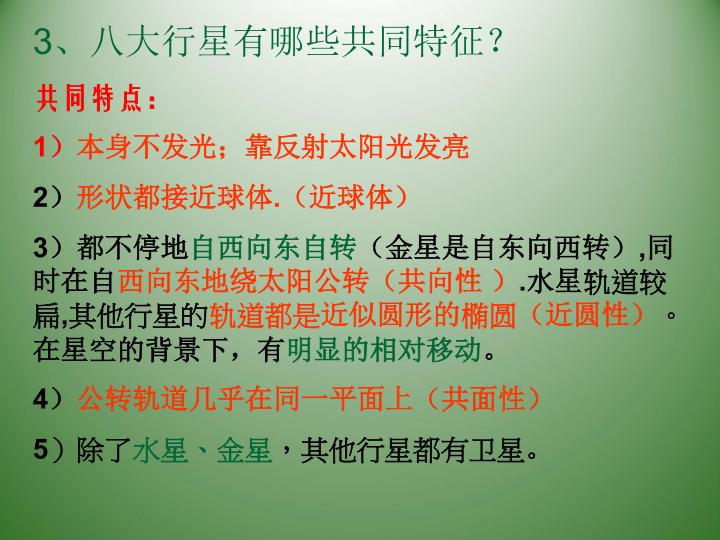 3、八大行星有哪些共同特征？

共同特点：

1）本身不发光；靠反射太阳光发亮

2）形状都接近球体.（近球体）

3）都不停地自西向东自转（金星是自东向西转）,同时在自西向东地绕太阳公转（共向性 ）.水星轨道较扁,其他行星的轨道都是近似圆形的椭圆（近圆性） 。在星空的背景下，有明显的相对移动。

4）公转轨道几乎在同一平面上（共面性）

5）除了水星、金星，其他行星都有卫星。